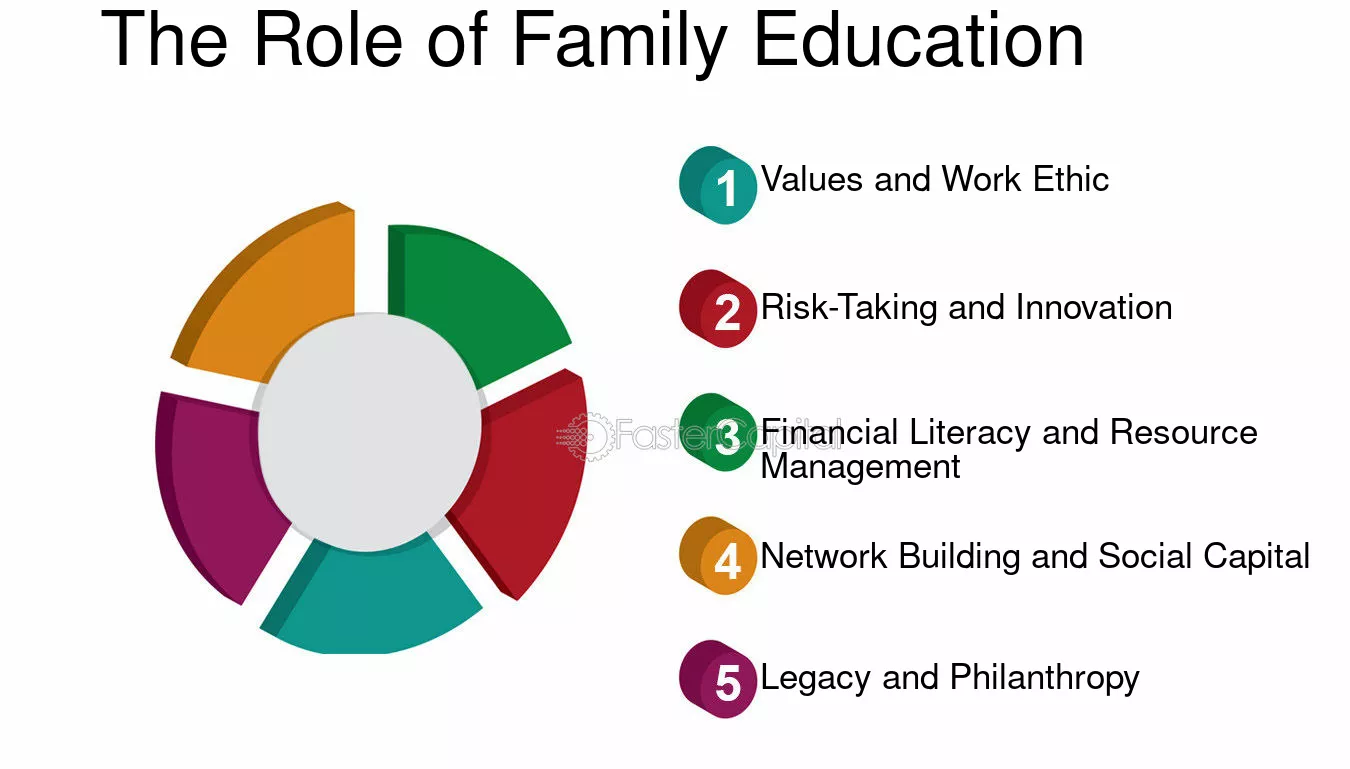 The Role of Family Education

1 Values and Work Ethic

2 Risk-Taking and Innovation

3 Financial Literacy and Resource Management

4 Network Building and Social Capital

5 Legacy and Philanthropy

FasterCapital